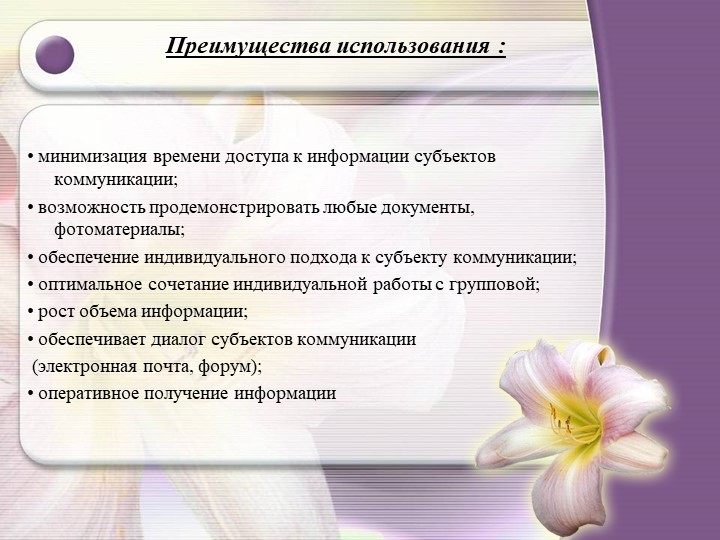 Преимущества использования :

• минимизация времени доступа к информации субъектов коммуникации;

• возможность продемонстрировать любые документы, фотоматериалы;

• обеспечение индивидуального подхода к субъекту коммуникации;

• оптимальное сочетание индивидуальной работы с групповой;

• рост объема информации;

• обеспечивает диалог субъектов коммуникации (электронная почта, форум);

• оперативное получение информации